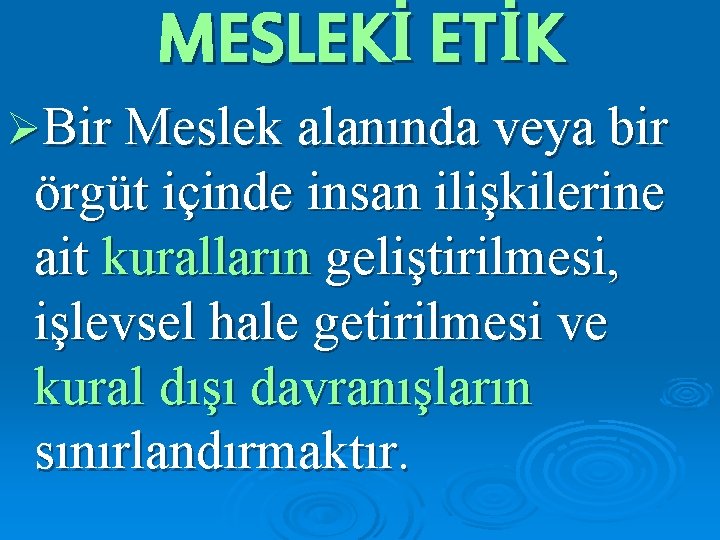 MESLEKİ ETİK

➢Bir Meslek alanında veya bir örgüt içinde insan ilişkilerine ait kuralların geliştirilmesi, işlevsel hale getirilmesi ve kural dışı davranışların sınırlandırmaktır.